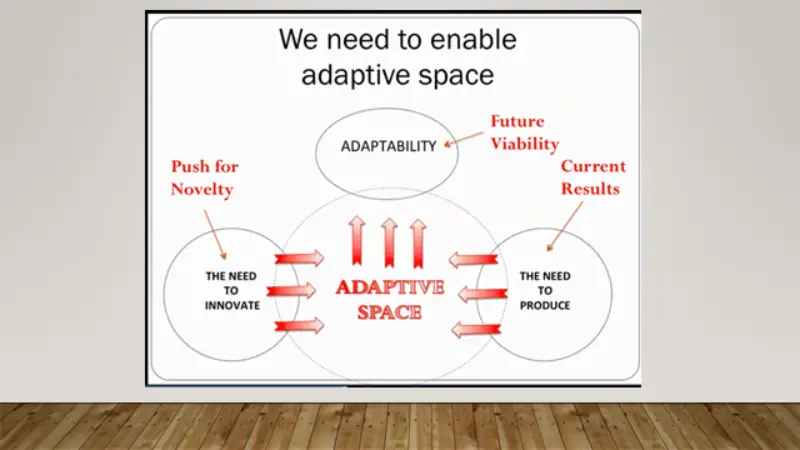 We need to enable adaptive space

ADAPTABILITY

Future Viability

Push for Novelty

Current Results

THE NEED TO INNOVATE

ADAPTIVE SPACE

THE NEED TO PRODUCE